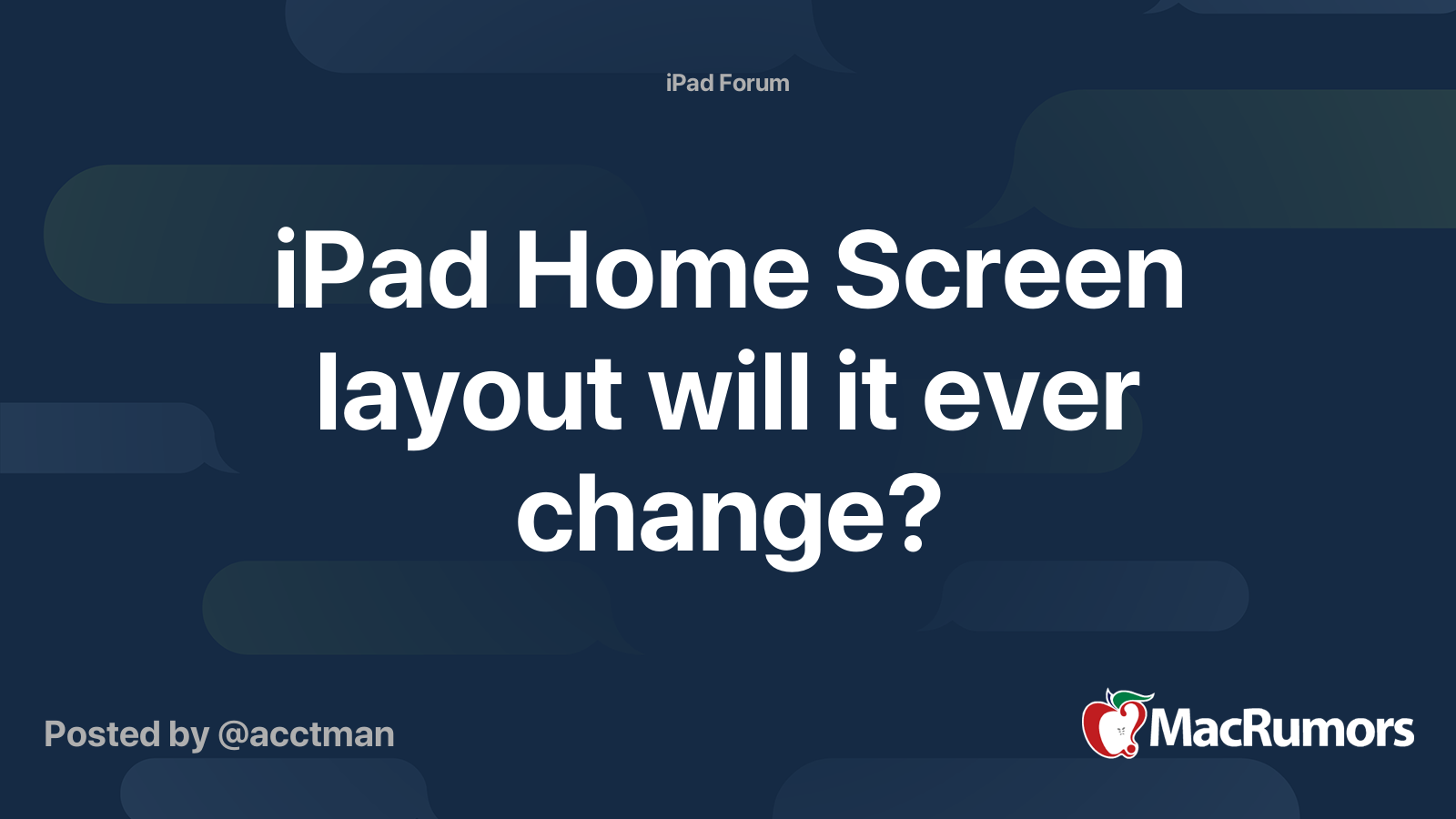 iPad Forum

iPad Home Screen layout will it ever change?

Posted by @acctman

MacRumors